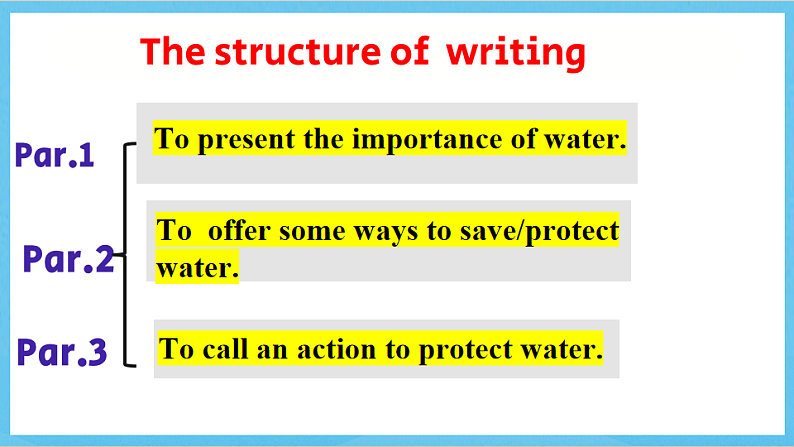 The structure of writing

Par.1

To present the importance of water.

Par.2

To offer some ways to save/protect water.

Par.3

To call an action to protect water.